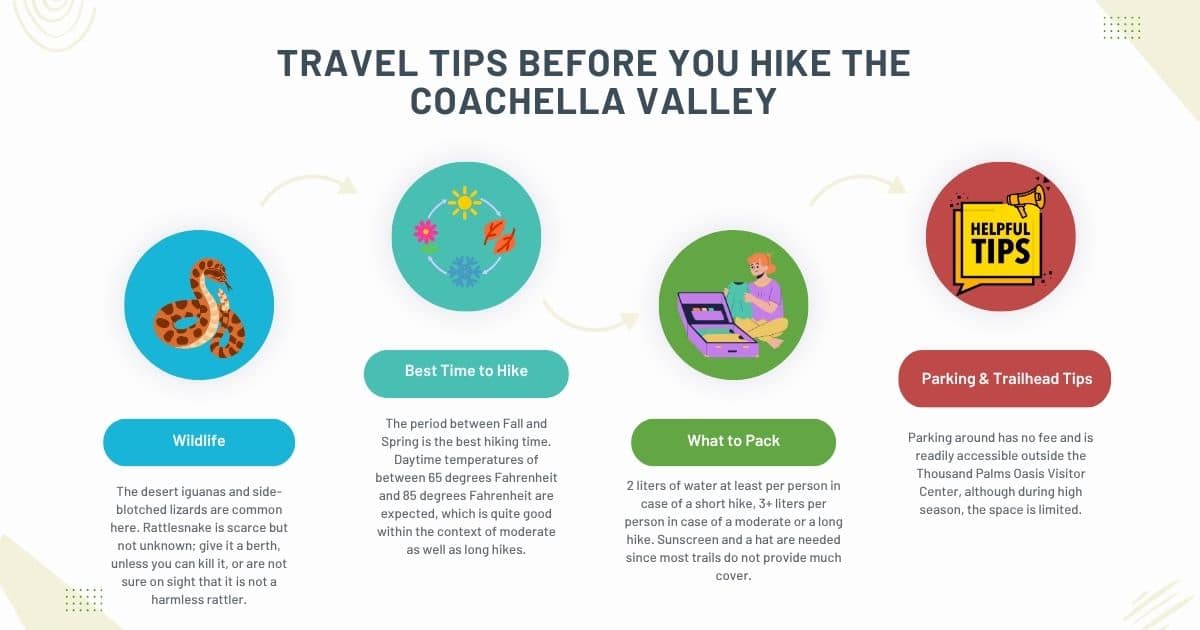 TRAVEL TIPS BEFORE YOU HIKE THE COACHELLA VALLEY

Wildlife

The desert iguanas and side-blotched lizards are common here. Rattlesnake is scarce but not unknown; give it a berth, unless you can kill it, or are not sure on sight that it is not a harmless rattler.

Best Time to Hike

The period between Fall and Spring is the best hiking time. Daytime temperatures of between 65 degrees Fahrenheit and 85 degrees Fahrenheit are expected, which is quite good within the context of moderate as well as long hikes.

What to Pack

2 liters of water at least per person in case of a short hike, 3+ liters per person in case of a moderate or a long hike. Sunscreen and a hat are needed since most trails do not provide much cover.

HELPFUL TIPS

Parking & Trailhead Tips

Parking around has no fee and is readily accessible outside the Thousand Palms Oasis Visitor Center, although during high season, the space is limited.